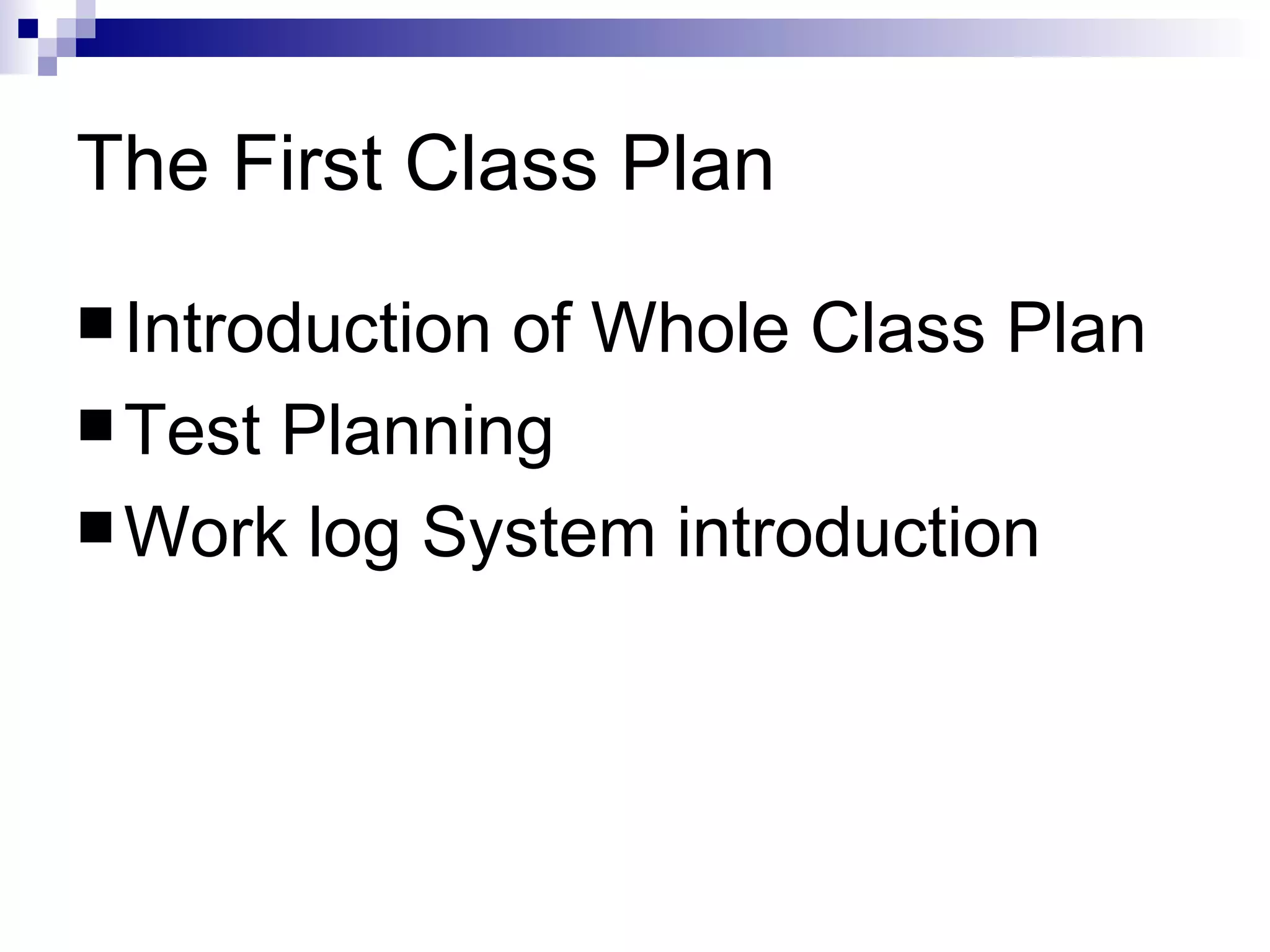 The First Class Plan

■ Introduction of Whole Class Plan
■ Test Planning
■ Work log System introduction